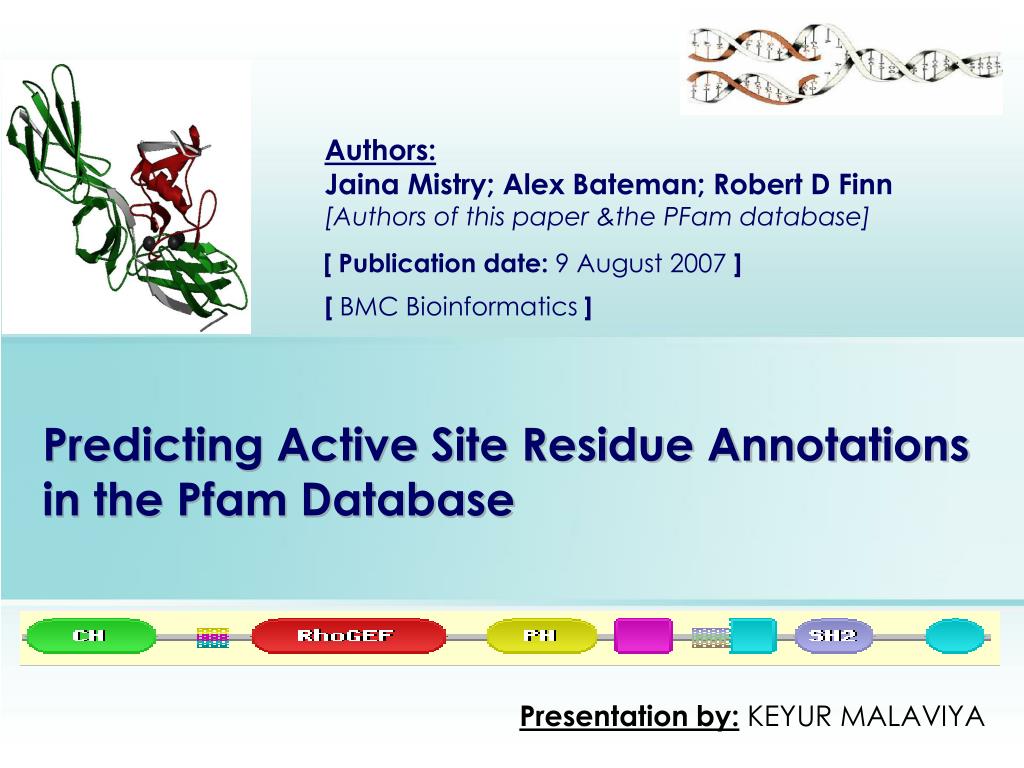 Authors:
Jaina Mistry; Alex Bateman; Robert D Finn
[Authors of this paper &the PFam database]

[ Publication date: 9 August 2007 ]

[ BMC Bioinformatics ]

Predicting Active Site Residue Annotations in the Pfam Database

CH
RhoGEF
PH
SH2

Presentation by: KEYUR MALAVIYA